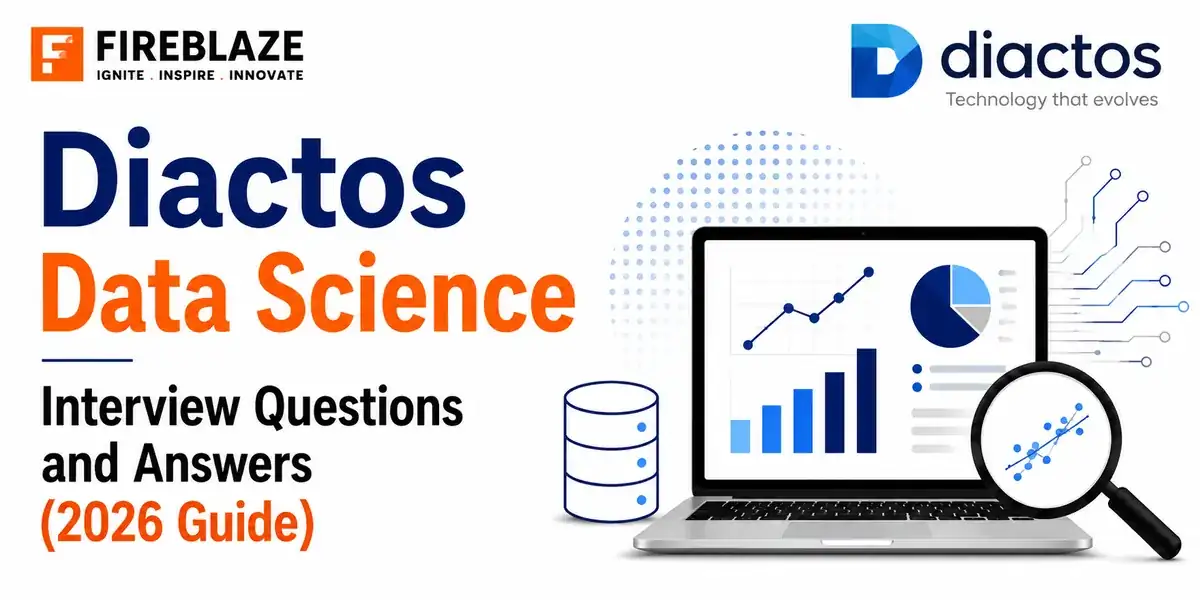 FIREBLAZE
IGNITE . INSPIRE . INNOVATE

diactos
Technology that evolves

Diactos
Data Science

Interview Questions and Answers
(2026 Guide)